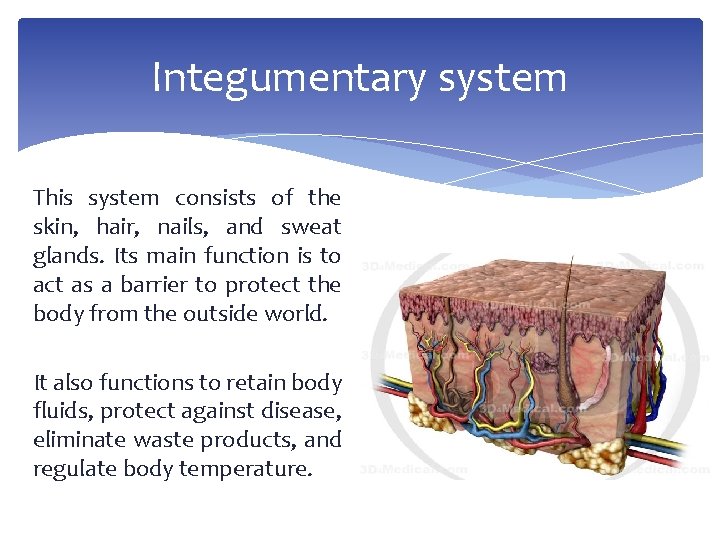 Integumentary system

This system consists of the skin, hair, nails, and sweat glands. Its main function is to act as a barrier to protect the body from the outside world.

It also functions to retain body fluids, protect against disease, eliminate waste products, and regulate body temperature.

3D4Medical.com
3D4Medical.com
3D4Medical.com
3D4Medical.com
3D4Medical.com
3D4Medical.com
3D4Medical.com
3D4Medical.com